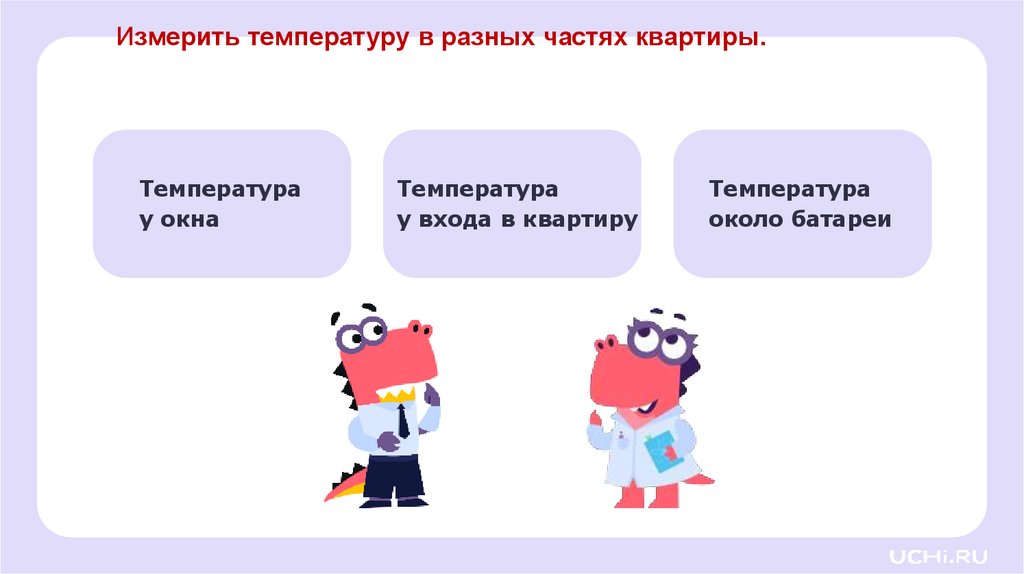 Измерить температуру в разных частях квартиры.

Температура у окна

Температура у входа в квартиру

Температура около батареи

UCHi.RU